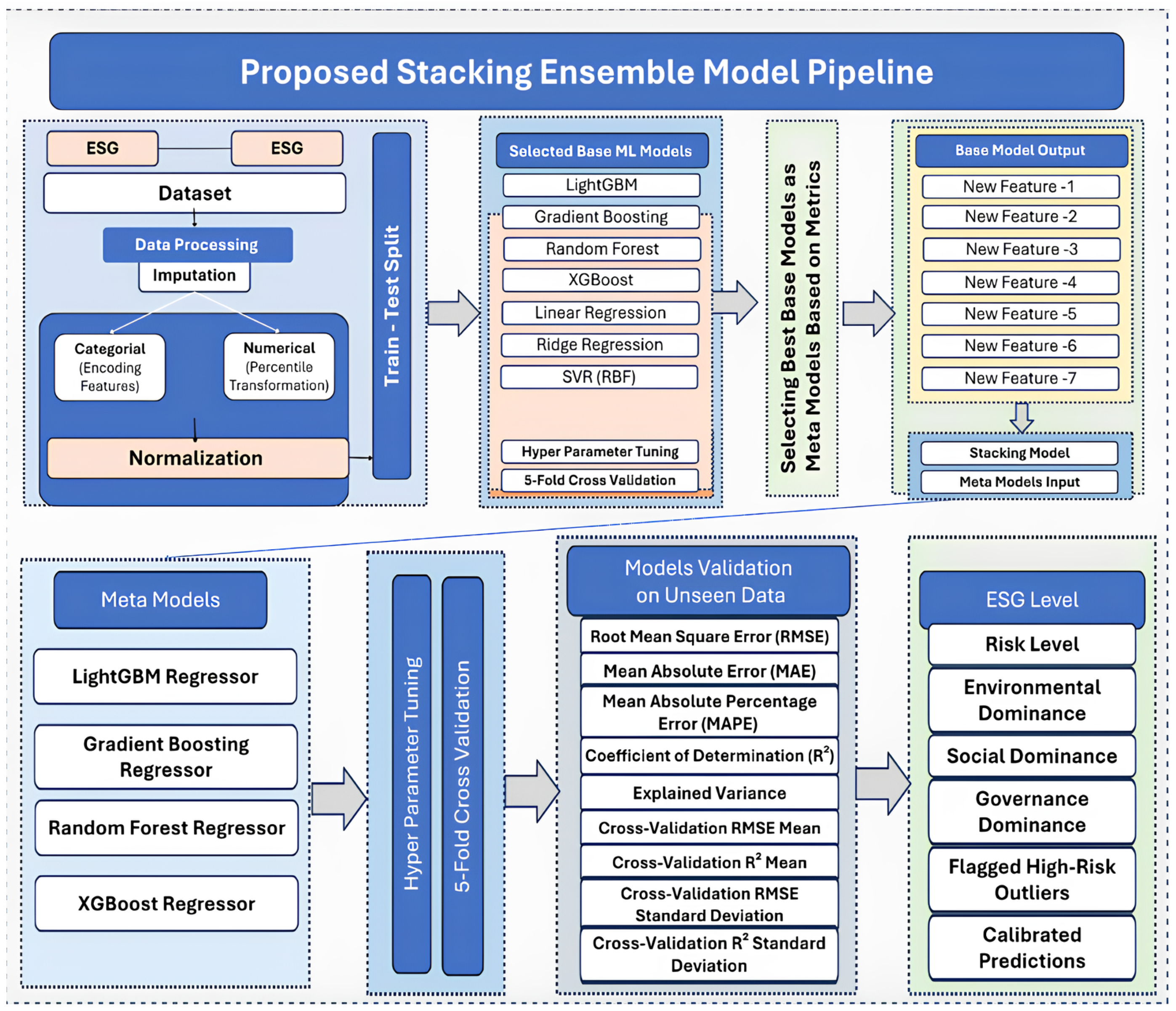 Proposed Stacking Ensemble Model Pipeline

ESG

ESG

Dataset

Data Processing

Imputation

Categorial (Encoding Features)

Numerical (Percentile Transformation)

Normalization

Train - Test Split

Selected Base ML Models

LightGBM

Gradient Boosting

Random Forest

XGBoost

Linear Regression

Ridge Regression

SVR (RBF)

Hyper Parameter Tuning

5-Fold Cross Validation

Selecting Best Base Models as Meta Models Based on Metrics

Base Model Output

New Feature -1

New Feature -2

New Feature -3

New Feature -4

New Feature -5

New Feature -6

New Feature -7

Stacking Model

Meta Models Input

Meta Models

LightGBM Regressor

Gradient Boosting Regressor

Random Forest Regressor

XGBoost Regressor

Hyper Parameter Tuning

5-Fold Cross Validation

Models Validation on Unseen Data

Root Mean Square Error (RMSE)

Mean Absolute Error (MAE)

Mean Absolute Percentage Error (MAPE)

Coefficient of Determination ($R^2$)

Explained Variance

Cross-Validation RMSE Mean

Cross-Validation $R^2$ Mean

Cross-Validation RMSE Standard Deviation

Cross-Validation $R^2$ Standard Deviation

ESG Level

Risk Level

Environmental Dominance

Social Dominance

Governance Dominance

Flagged High-Risk Outliers

Calibrated Predictions